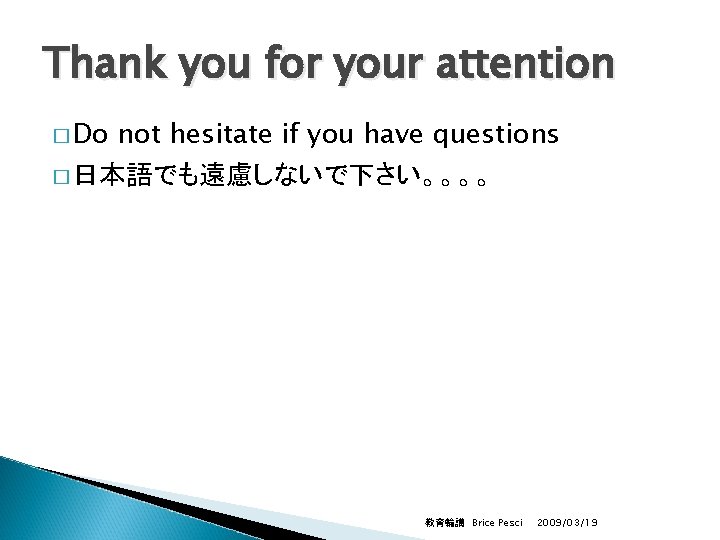 Thank you for your attention

□ Do not hesitate if you have questions
□ 日本語でも遠慮しないで下さい。。。。

教育輪講 Brice Pesci 2009/03/19